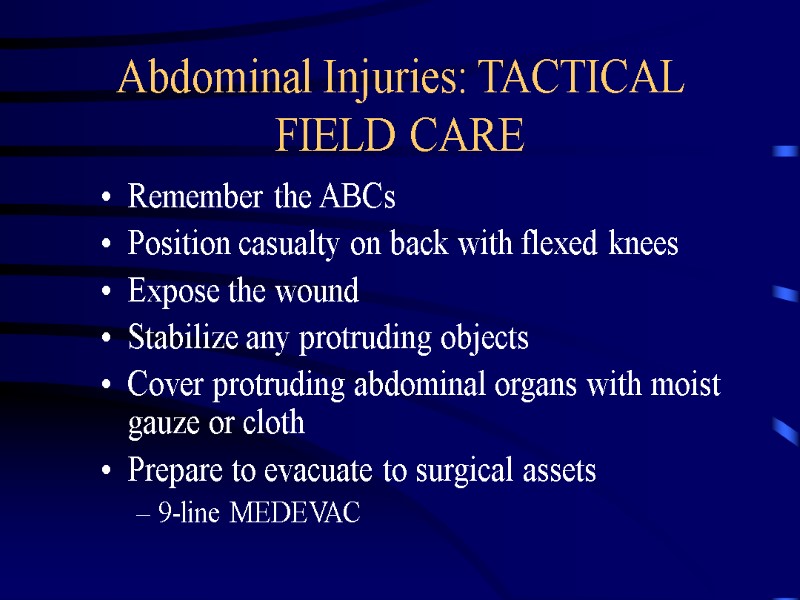 Abdominal Injuries: TACTICAL FIELD CARE

• Remember the ABCs
• Position casualty on back with flexed knees
• Expose the wound
• Stabilize any protruding objects
• Cover protruding abdominal organs with moist gauze or cloth
• Prepare to evacuate to surgical assets
– 9-line MEDEVAC